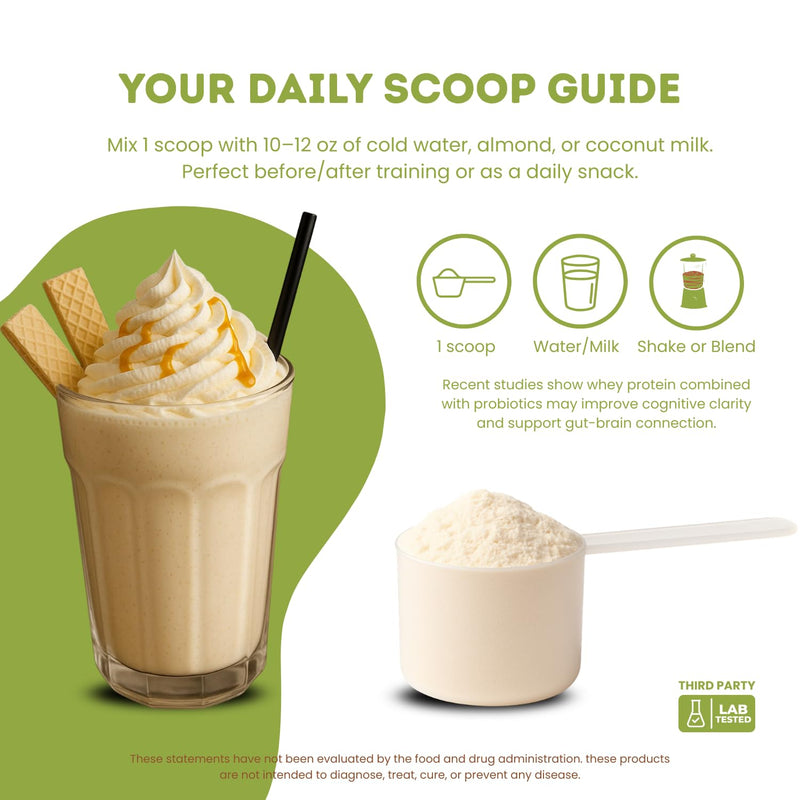 YOUR DAILY SCOOP GUIDE

Mix 1 scoop with 10–12 oz of cold water, almond, or coconut milk. Perfect before/after training or as a daily snack.

1 scoop

Water/Milk

Shake or Blend

Recent studies show whey protein combined with probiotics may improve cognitive clarity and support gut-brain connection.

THIRD PARTY

LAB TESTED

These statements have not been evaluated by the food and drug administration. these products are not intended to diagnose, treat, cure, or prevent any disease.